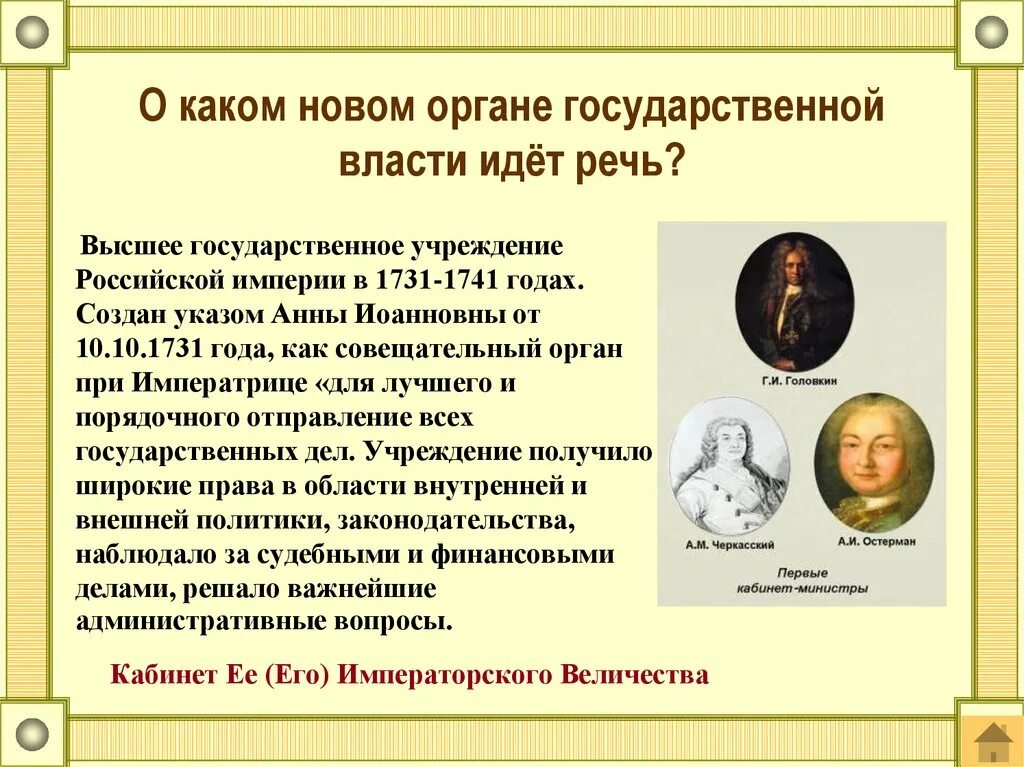 О каком новом органе государственной власти идёт речь?

Высшее государственное учреждение Российской империи в 1731-1741 годах. Создан указом Анны Иоанновны от 10.10.1731 года, как совещательный орган при Императрице «для лучшего и порядочного отправление всех государственных дел. Учреждение получило широкие права в области внутренней и внешней политики, законодательства, наблюдало за судебными и финансовыми делами, решало важнейшие административные вопросы.

Г.И. Головкин

А.М. Черкасский

А.И. Остерман

Первые кабинет-министры

Кабинет Ее (Его) Императорского Величества